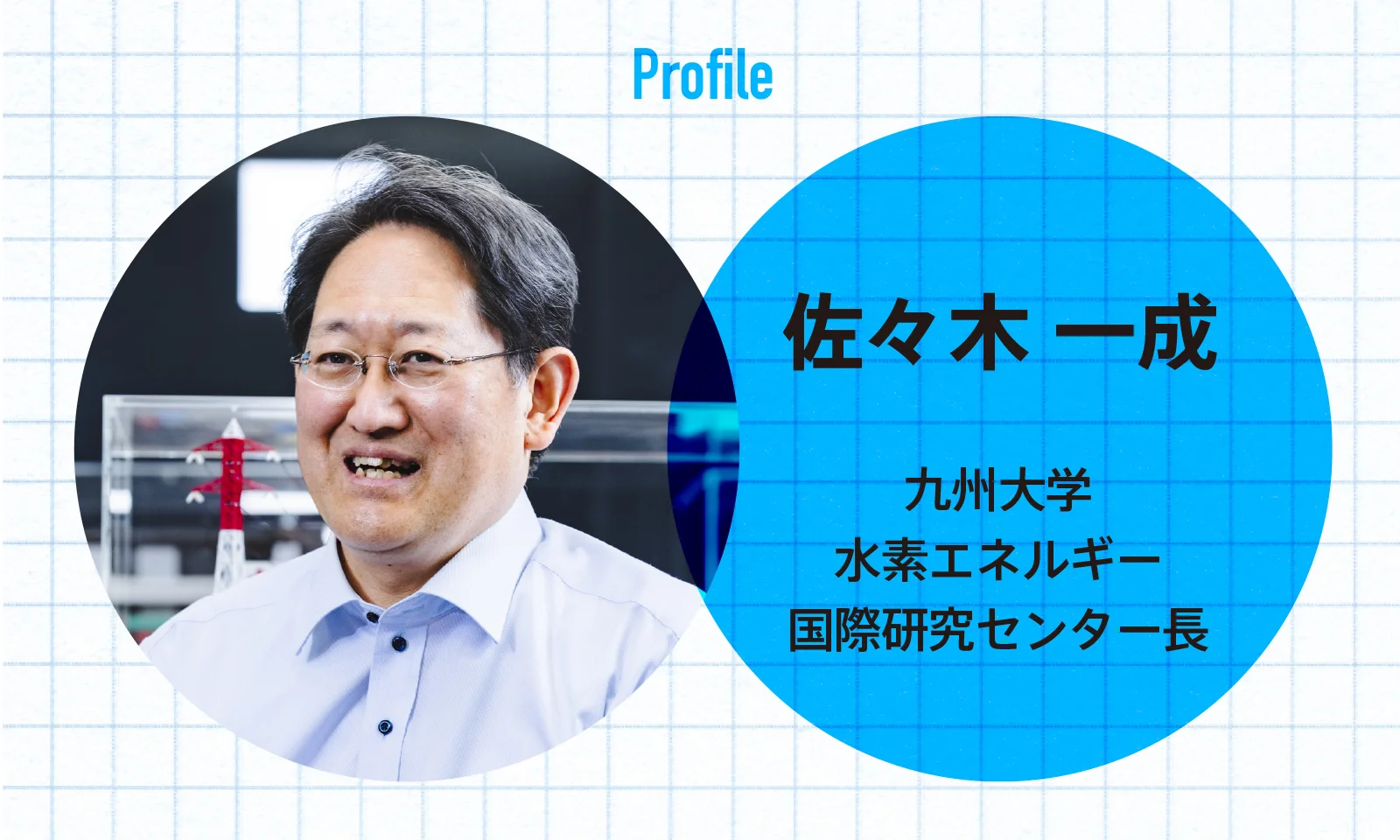 Profile

佐々木 一成

九州大学
水素エネルギー
国際研究センター長